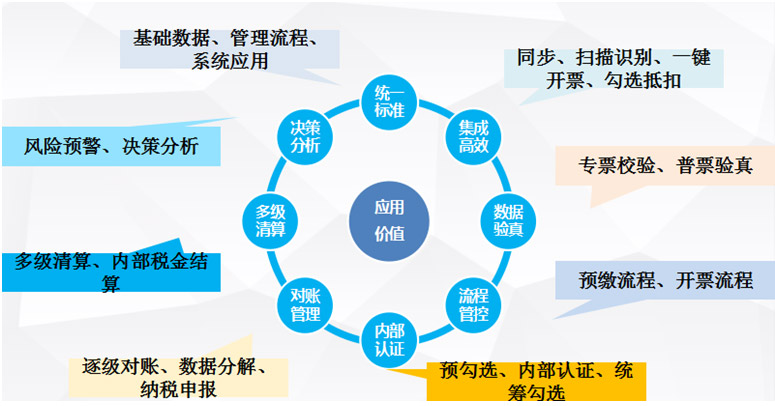 基础数据、管理流程、系统应用

同步、扫描识别、一键开票、勾选抵扣

风险预警、决策分析

专票校验、普票验真

多级清算、内部税金结算

预缴流程、开票流程

逐级对账、数据分解、纳税申报

预勾选、内部认证、统筹勾选

统一标准

集成高效

数据验真

流程管控

内部认证

对账管理

多级清算

决策分析

应用价值